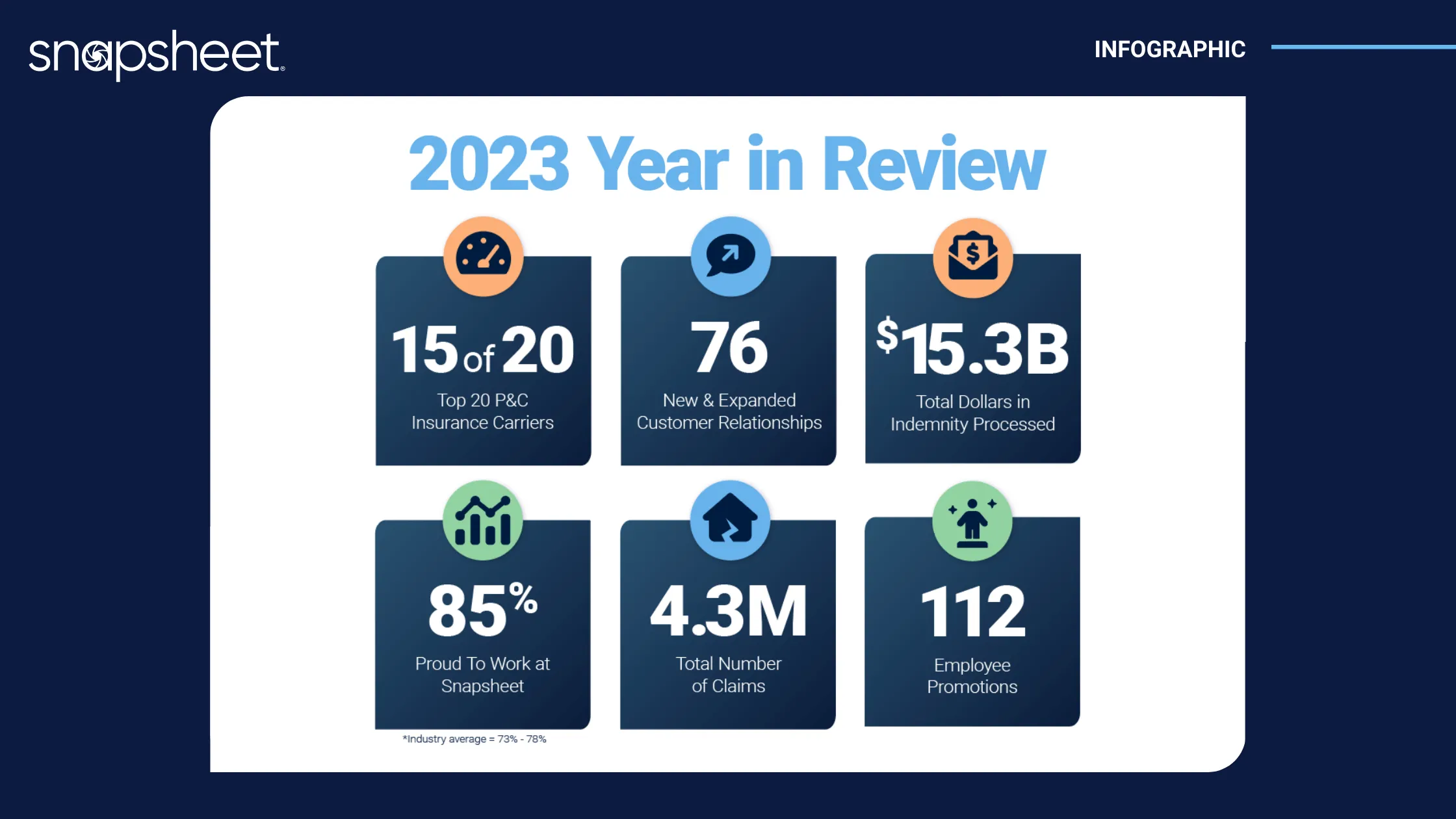 snapsheet

INFOGRAPHIC

2023 Year in Review

15 of 20
Top 20 P&C Insurance Carriers

76
New & Expanded Customer Relationships

$15.3B
Total Dollars in Indemnity Processed

85%
Proud To Work at Snapsheet

*Industry average = 73% - 78%

4.3M
Total Number of Claims

112
Employee Promotions